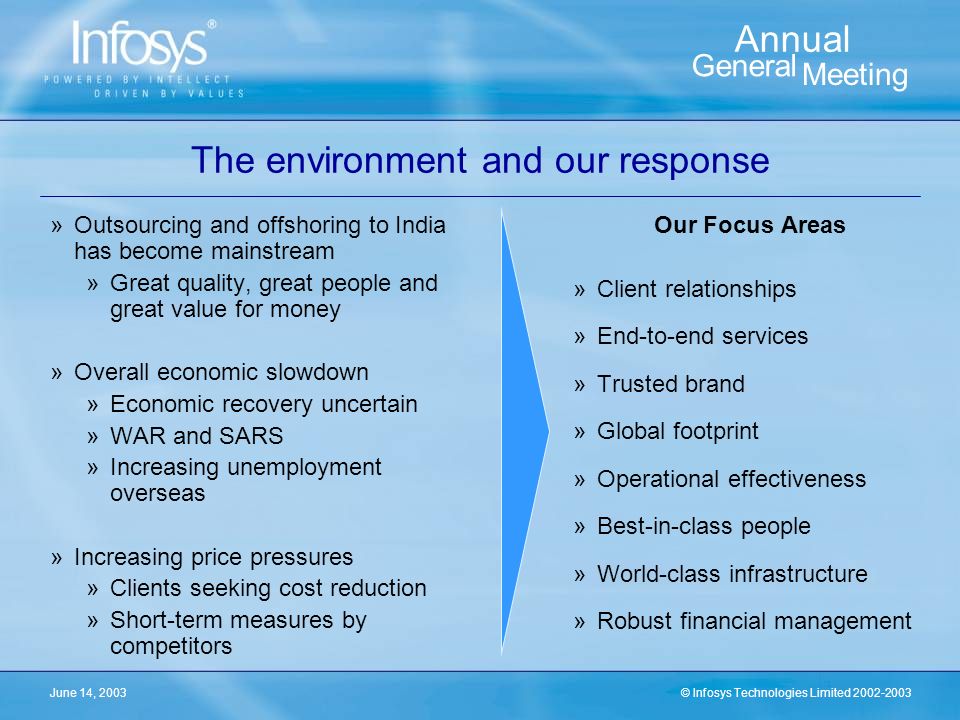 Infosys®
POWERED BY INTELLECT
DRIVEN BY VALUES

Annual General Meeting

The environment and our response

» Outsourcing and offshoring to India has become mainstream
» Great quality, great people and great value for money

» Overall economic slowdown
» Economic recovery uncertain
» WAR and SARS
» Increasing unemployment overseas

» Increasing price pressures
» Clients seeking cost reduction
» Short-term measures by competitors

Our Focus Areas

» Client relationships
» End-to-end services
» Trusted brand
» Global footprint
» Operational effectiveness
» Best-in-class people
» World-class infrastructure
» Robust financial management

June 14, 2003

© Infosys Technologies Limited 2002-2003